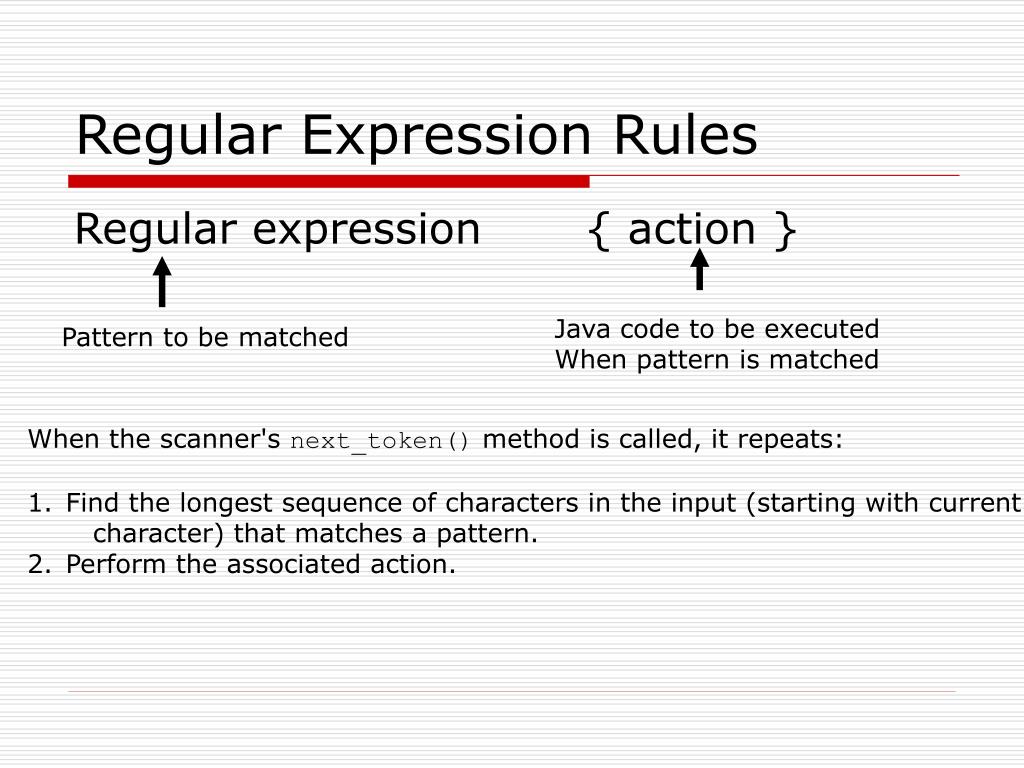 Regular Expression Rules

Regular expression { action }

Pattern to be matched

Java code to be executed
When pattern is matched

When the scanner's next_token() method is called, it repeats:

1. Find the longest sequence of characters in the input (starting with current character) that matches a pattern.
2. Perform the associated action.